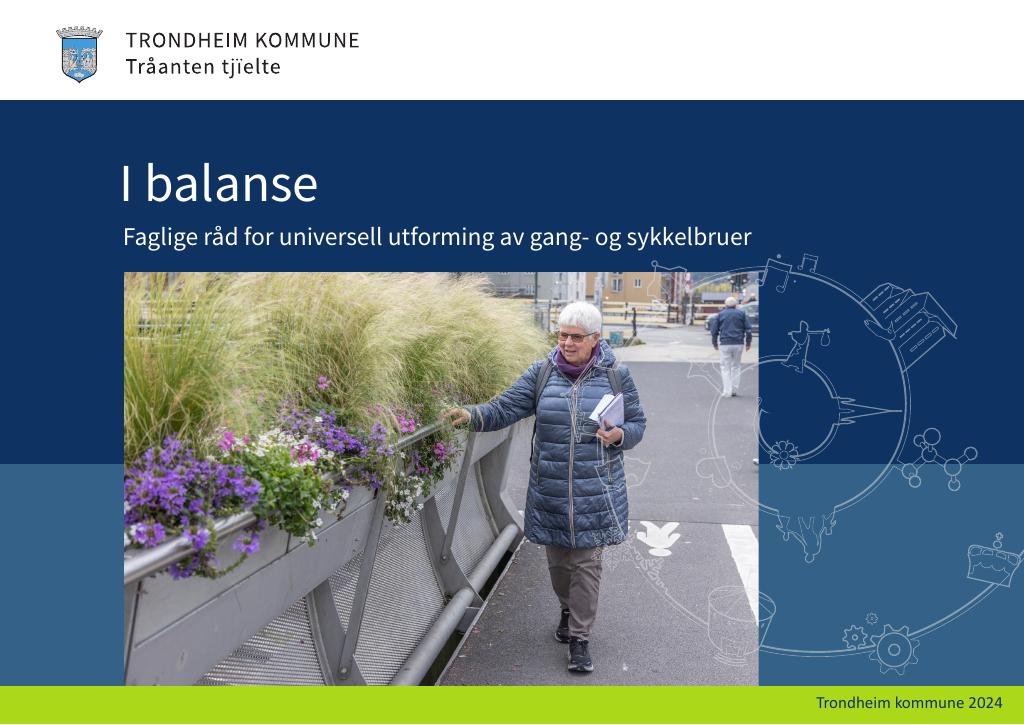 TRONDHEIM KOMMUNE
Tråanten tjïelte

I balanse

Faglige råd for universell utforming av gang- og sykkelbruer

Trondheim kommune 2024